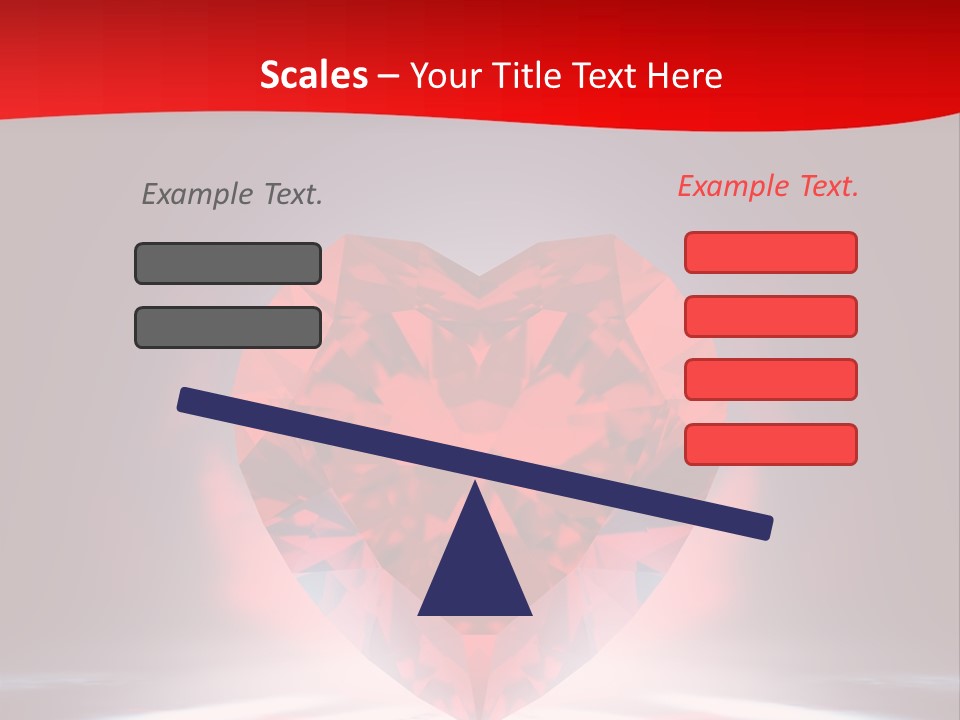 Scales – Your Title Text Here

Example Text.

Example Text.